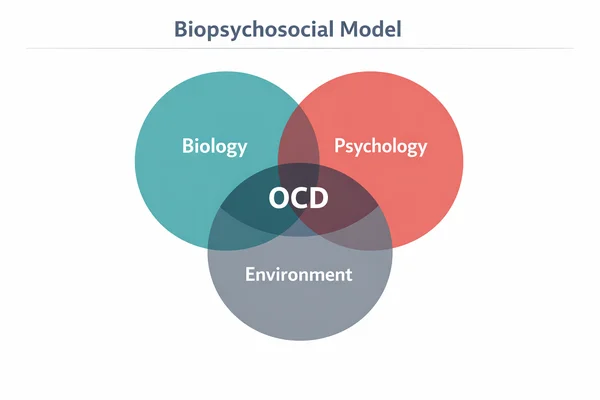 Biopsychosocial Model

Biology

Psychology

OCD

Environment